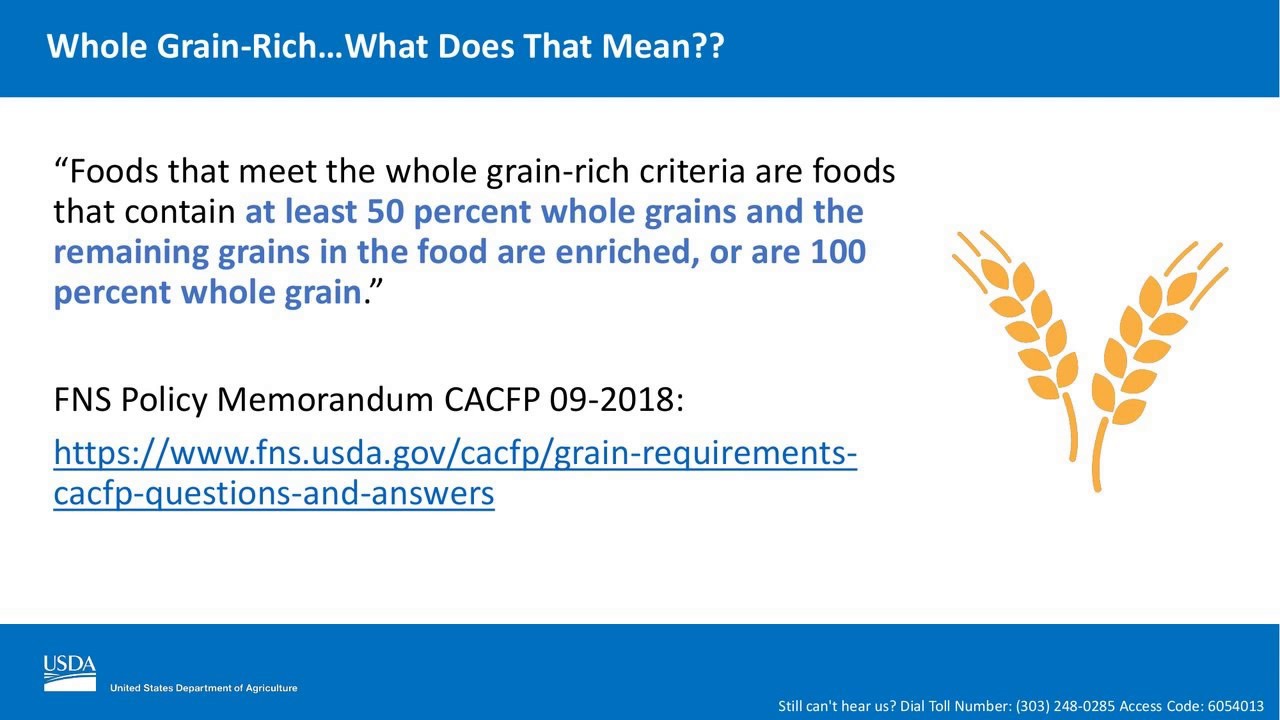 Whole Grain-Rich…What Does That Mean??

“Foods that meet the whole grain-rich criteria are foods that contain at least 50 percent whole grains and the remaining grains in the food are enriched, or are 100 percent whole grain.”

FNS Policy Memorandum CACFP 09-2018:

https://www.fns.usda.gov/cacfp/grain-requirements-cacfp-questions-and-answers

USDA
United States Department of Agriculture

Still can't hear us? Dial Toll Number: (303) 248-0285 Access Code: 6054013